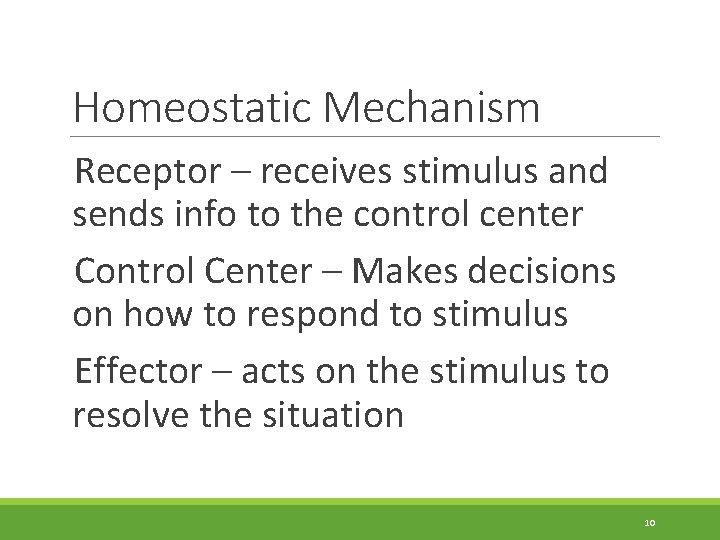 Homeostatic Mechanism

Receptor – receives stimulus and sends info to the control center

Control Center – Makes decisions on how to respond to stimulus

Effector – acts on the stimulus to resolve the situation

10